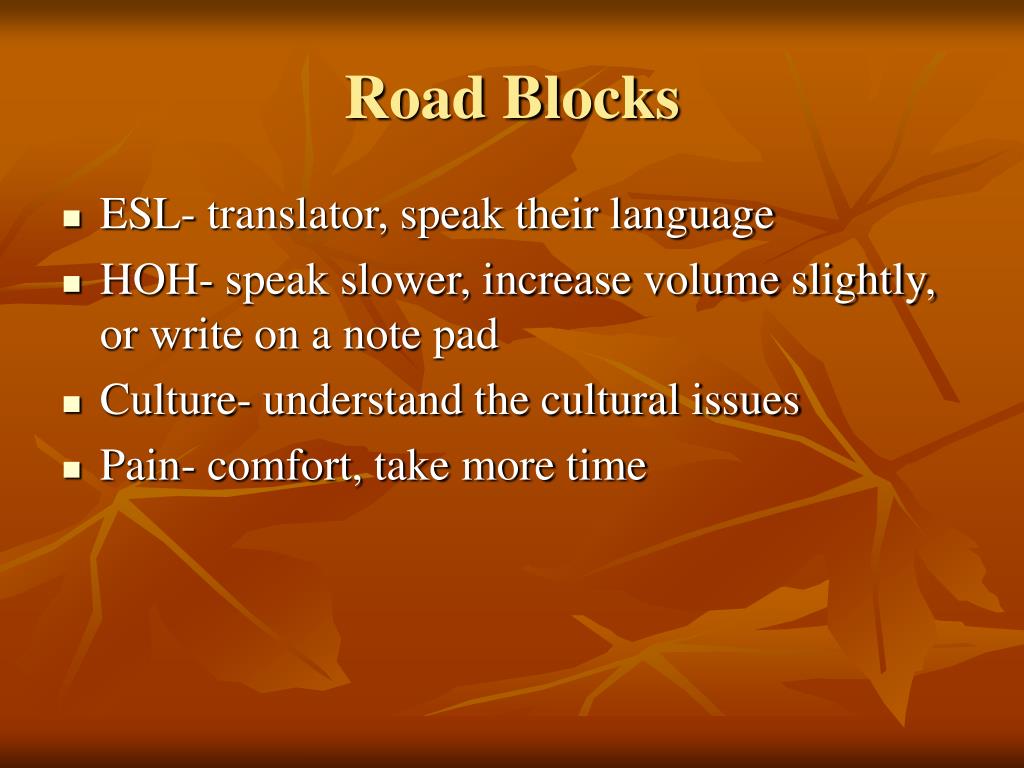 Road Blocks

- ESL- translator, speak their language
- HOH- speak slower, increase volume slightly, or write on a note pad
- Culture- understand the cultural issues
- Pain- comfort, take more time